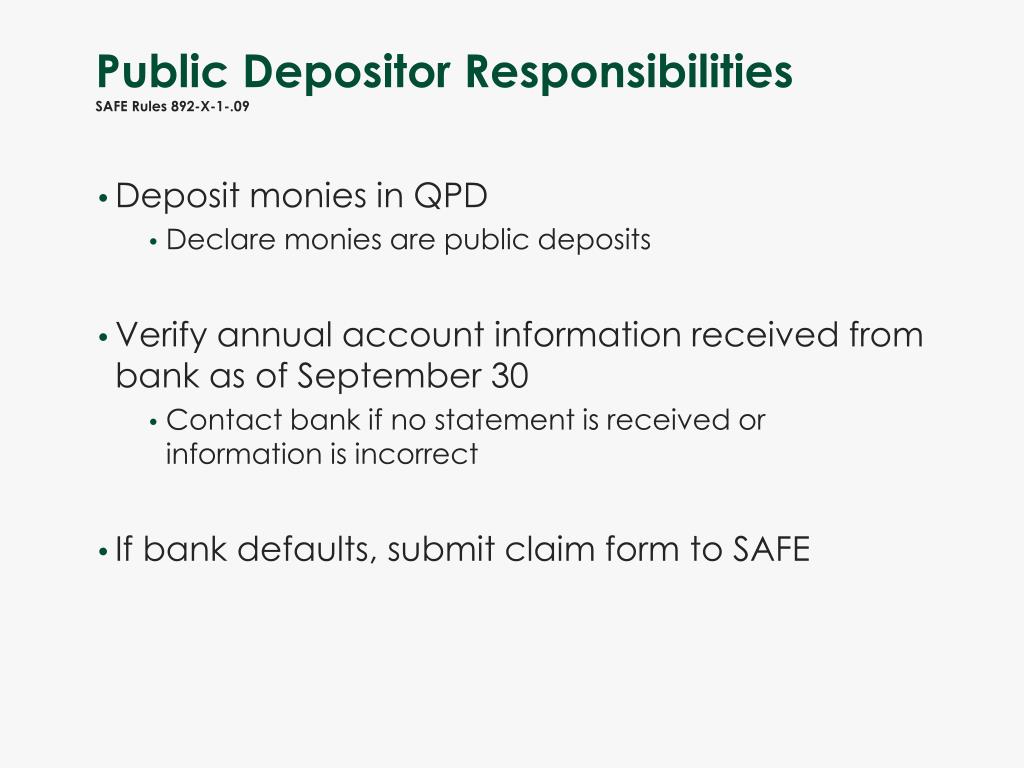 Public Depositor Responsibilities
SAFE Rules 892-X-1-.09

• Deposit monies in QPD
  • Declare monies are public deposits

• Verify annual account information received from bank as of September 30
  • Contact bank if no statement is received or information is incorrect

• If bank defaults, submit claim form to SAFE